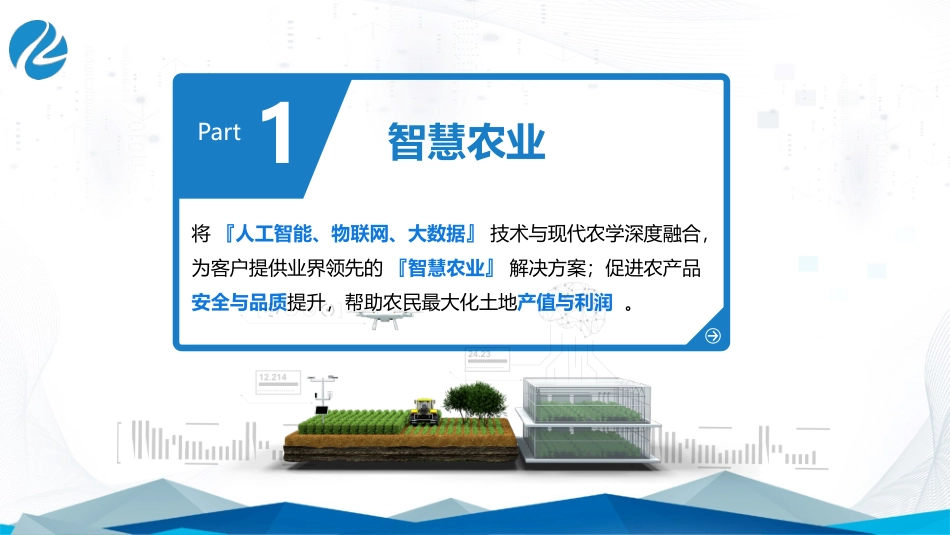 Part 1 智慧农业

将『人工智能、物联网、大数据』技术与现代农学深度融合，为客户提供业界领先的『智慧农业』解决方案；促进农产品安全与品质提升，帮助农民最大化土地产值与利润。

24.23

12.214